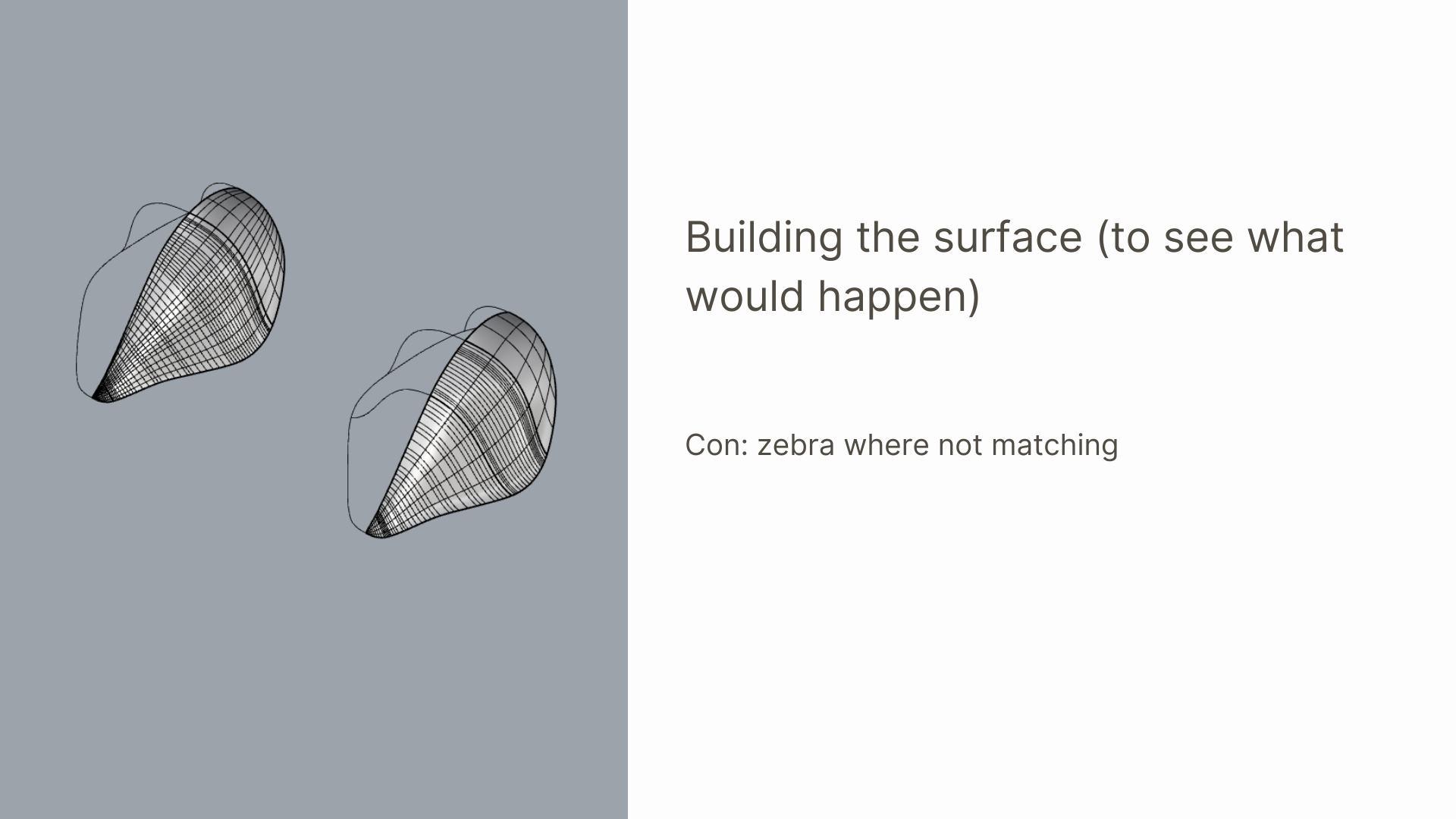 Building the surface (to see what would happen)

Con: zebra where not matching